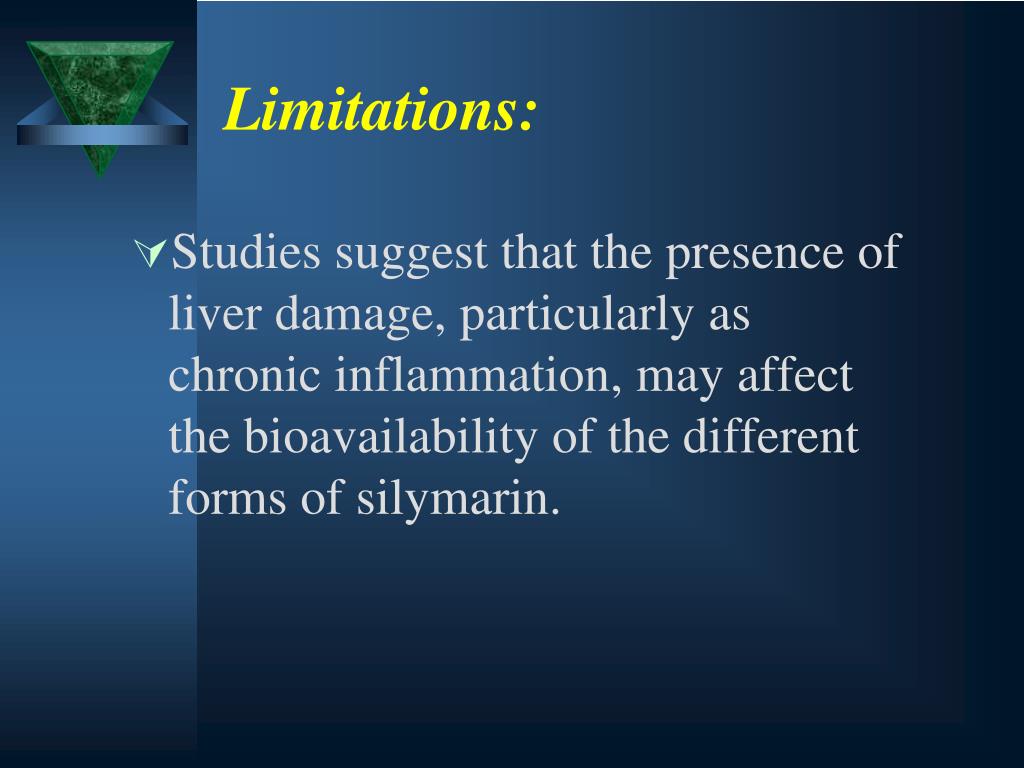 Limitations:

Studies suggest that the presence of liver damage, particularly as chronic inflammation, may affect the bioavailability of the different forms of silymarin.